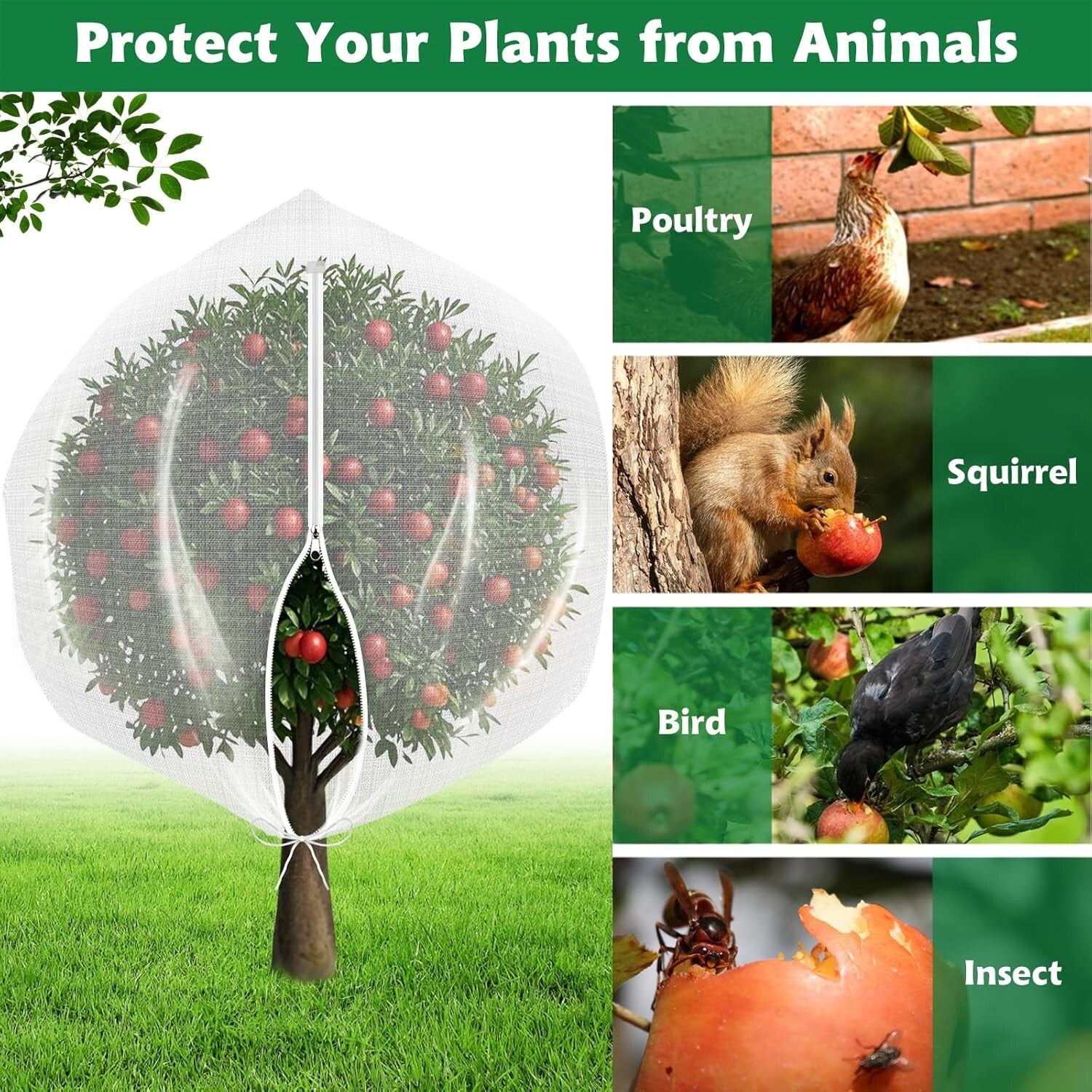 Protect Your Plants from Animals

Poultry

Squirrel

Bird

Insect